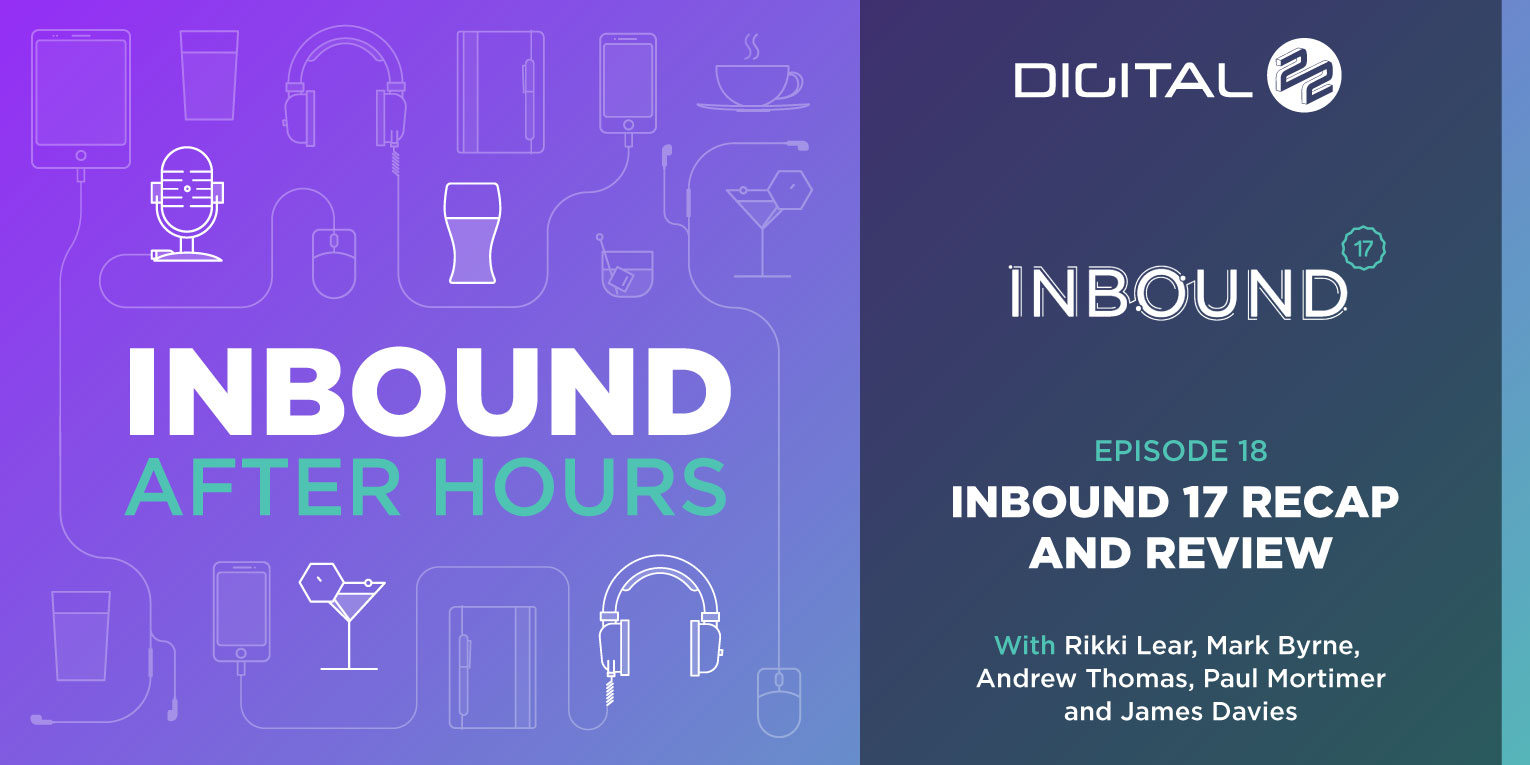 INBOUND
AFTER HOURS

DIGITAL 22

INBOUND 17

EPISODE 18
INBOUND 17 RECAP AND REVIEW

With Rikki Lear, Mark Byrne, Andrew Thomas, Paul Mortimer and James Davies